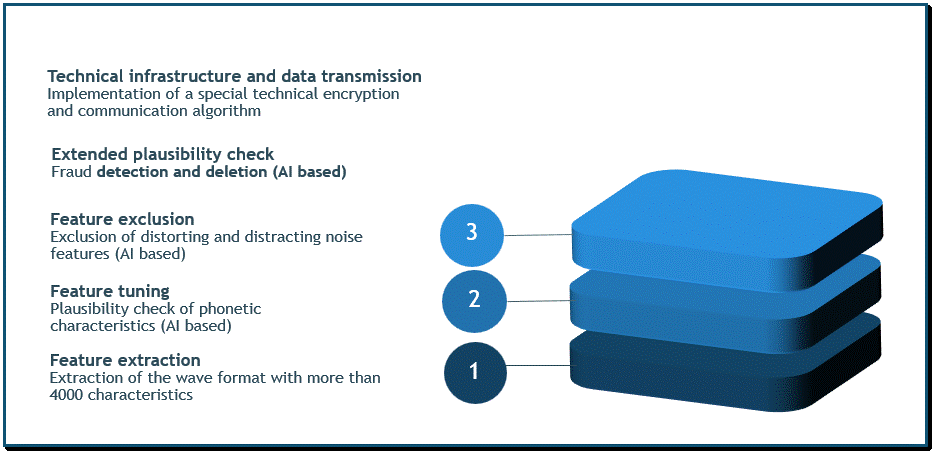 Technical infrastructure and data transmission
Implementation of a special technical encryption and communication algorithm

Extended plausibility check
Fraud detection and deletion (AI based)

Feature exclusion
Exclusion of distorting and distracting noise features (AI based)

Feature tuning
Plausibility check of phonetic characteristics (AI based)

Feature extraction
Extraction of the wave format with more than 4000 characteristics

3

2

1